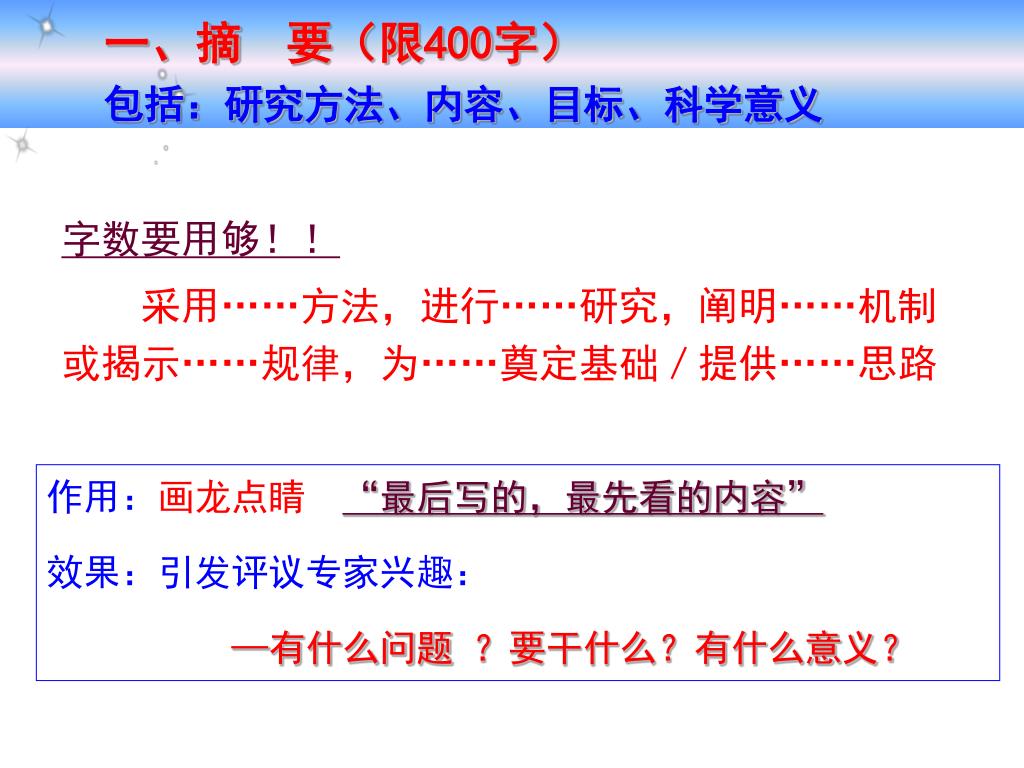 一、摘　要（限400字）
包括：研究方法、内容、目标、科学意义

字数要用够！！

采用……方法，进行……研究，阐明……机制或揭示……规律，为……奠定基础／提供……思路

作用：画龙点睛　“最后写的，最先看的内容”

效果：引发评议专家兴趣：

—有什么问题 ？要干什么？有什么意义？